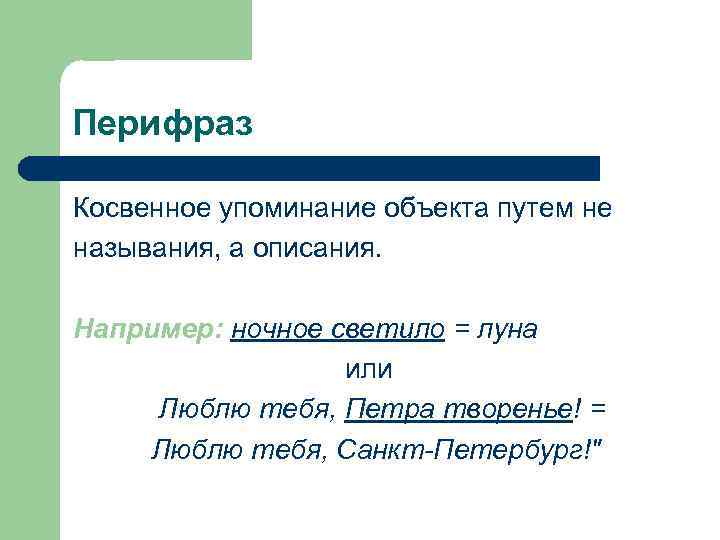 Перифраз

Косвенное упоминание объекта путем не называния, а описания.

Например: ночное светило = луна

или

Люблю тебя, Петра творенье! =

Люблю тебя, Санкт-Петербург!"